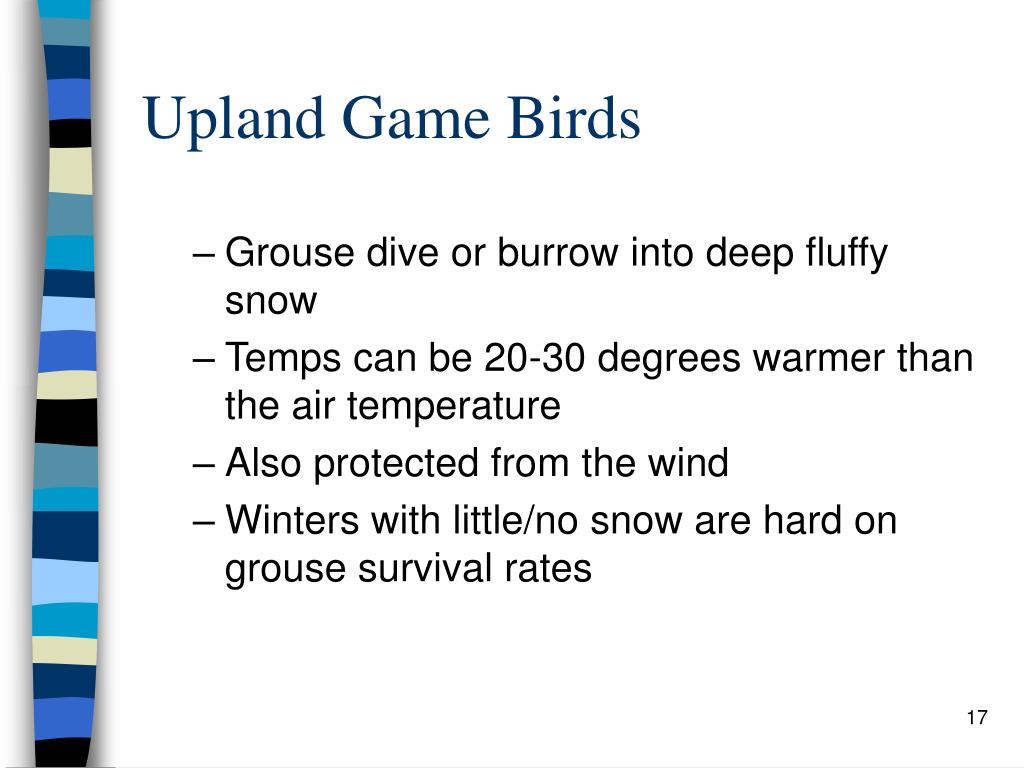 Upland Game Birds

– Grouse dive or burrow into deep fluffy snow
– Temps can be 20-30 degrees warmer than the air temperature
– Also protected from the wind
– Winters with little/no snow are hard on grouse survival rates

17